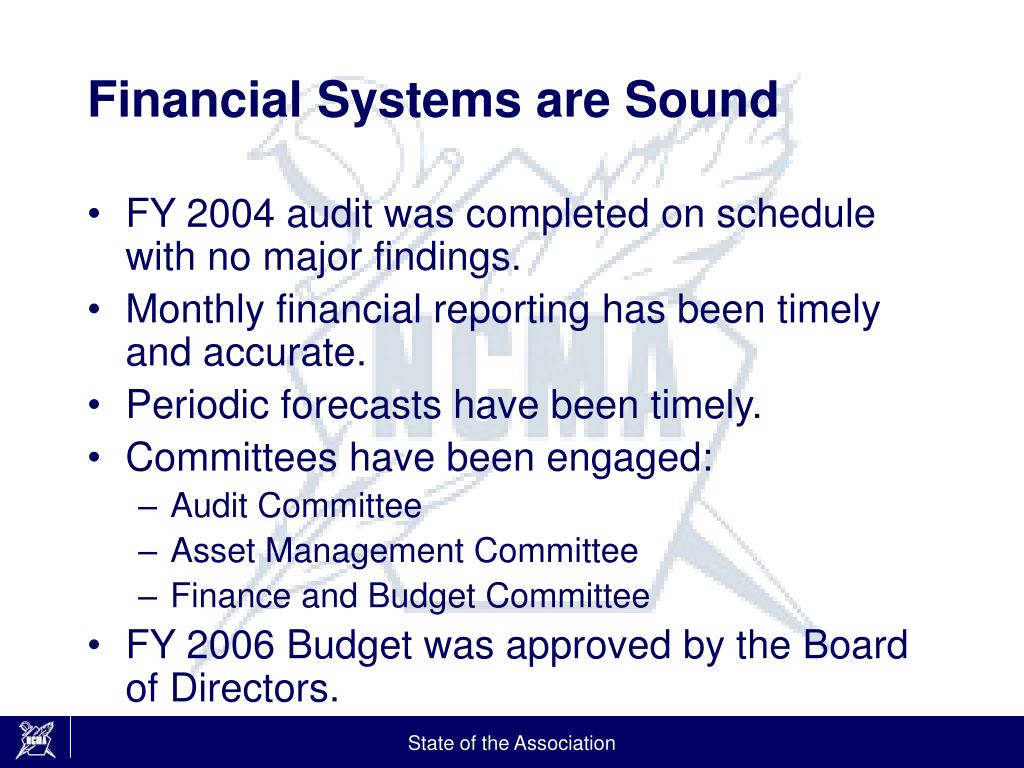 Financial Systems are Sound

• FY 2004 audit was completed on schedule with no major findings.
• Monthly financial reporting has been timely and accurate.
• Periodic forecasts have been timely.
• Committees have been engaged:
  – Audit Committee
  – Asset Management Committee
  – Finance and Budget Committee
• FY 2006 Budget was approved by the Board of Directors.

NCMA

NCMA

State of the Association